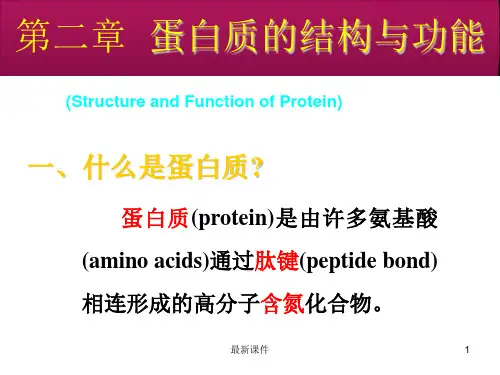 第二章 蛋白质的结构与功能

(Structure and Function of Protein)

一、什么是蛋白质?

蛋白质(protein)是由许多氨基酸(amino acids)通过肽键(peptide bond)相连形成的高分子含氮化合物。

最新课件

1